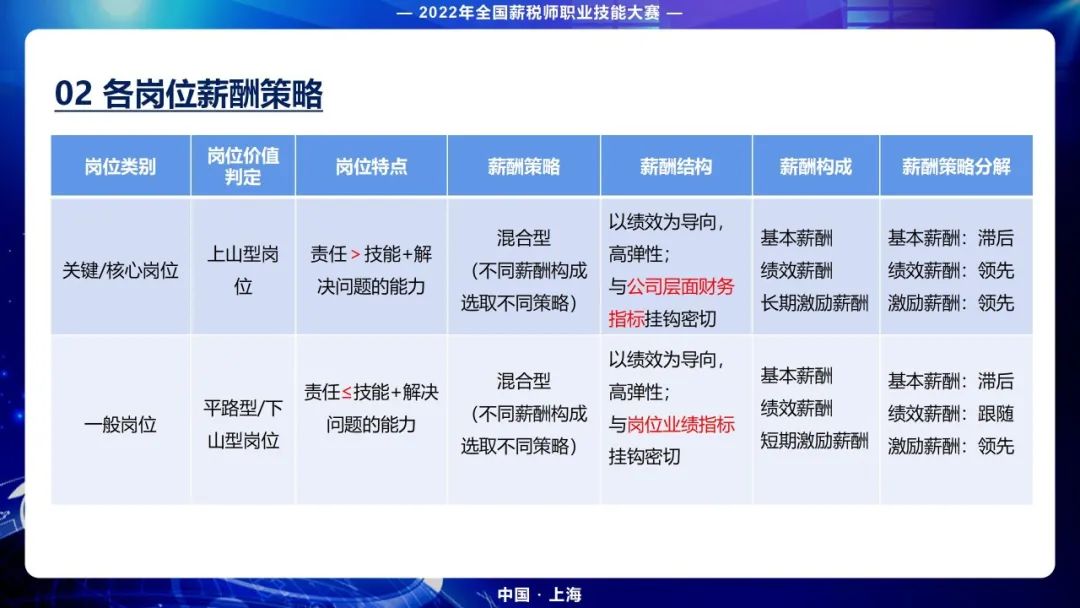 — 2022年全国薪税师职业技能大赛 —

02 各岗位薪酬策略

| 岗位类别 | 岗位价值判定 | 岗位特点 | 薪酬策略 | 薪酬结构 | 薪酬构成 | 薪酬策略分解 |
|---|---|---|---|---|---|---|
| 关键/核心岗位 | 上山型岗位 | 责任 > 技能+解决问题的能力 | 混合型（不同薪酬构成选取不同策略） | 以绩效为导向，高弹性；与公司层面财务指标挂钩密切 | 基本薪酬 绩效薪酬 长期激励薪酬 | 基本薪酬：滞后 绩效薪酬：领先 激励薪酬：领先 |
| 一般岗位 | 平路型/下山型岗位 | 责任≤技能+解决问题的能力 | 混合型（不同薪酬构成选取不同策略） | 以绩效为导向，高弹性；与岗位业绩指标挂钩密切 | 基本薪酬 绩效薪酬 短期激励薪酬 | 基本薪酬：滞后 绩效薪酬：跟随 激励薪酬：领先 |

中国 · 上海